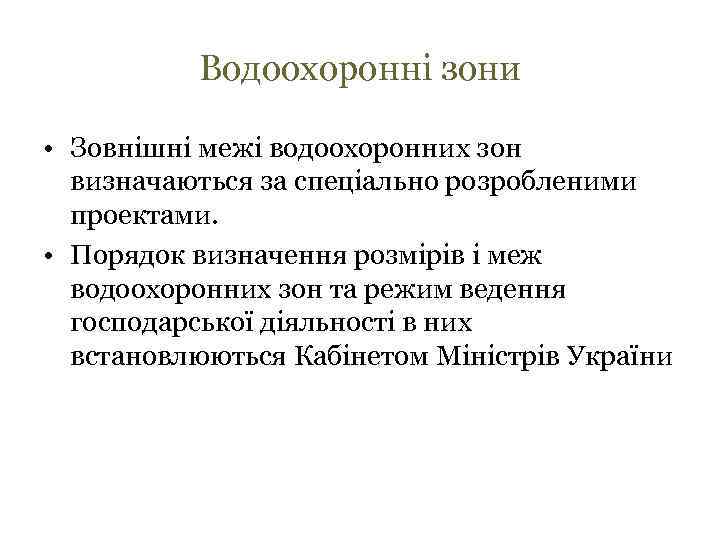 Водоохоронні зони

• Зовнішні межі водоохоронних зон визначаються за спеціально розробленими проектами.
• Порядок визначення розмірів і меж водоохоронних зон та режим ведення господарської діяльності в них встановлюються Кабінетом Міністрів України